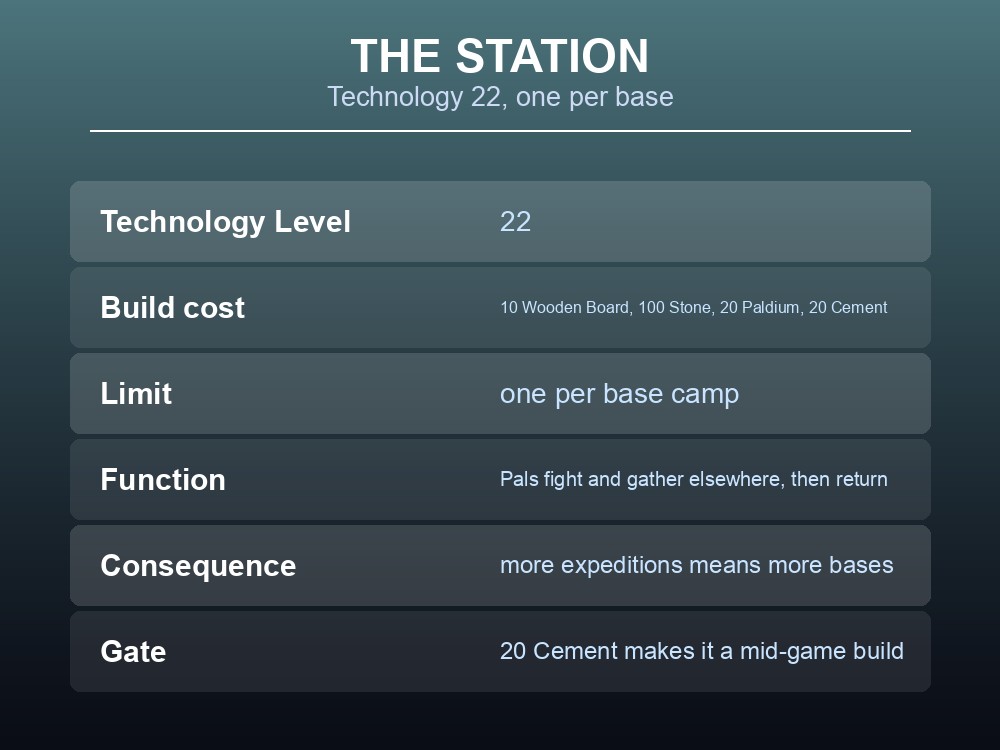 THE STATION
Technology 22, one per base

| Technology Level | 22 |
|---|---|
| Build cost | 10 Wooden Board, 100 Stone, 20 Paldium, 20 Cement |
| Limit | one per base camp |
| Function | Pals fight and gather elsewhere, then return |
| Consequence | more expeditions means more bases |
| Gate | 20 Cement makes it a mid-game build |